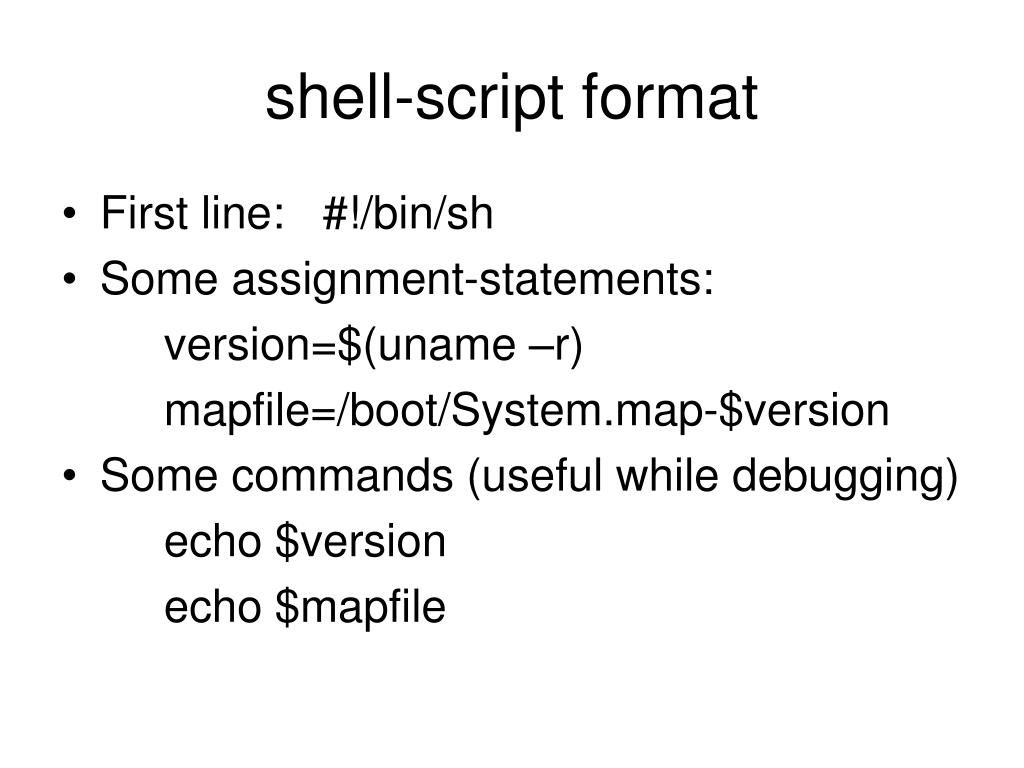 shell-script format

• First line: #!/bin/sh
• Some assignment-statements:
version=$(uname –r)
mapfile=/boot/System.map-$version
• Some commands (useful while debugging)
echo $version
echo $mapfile